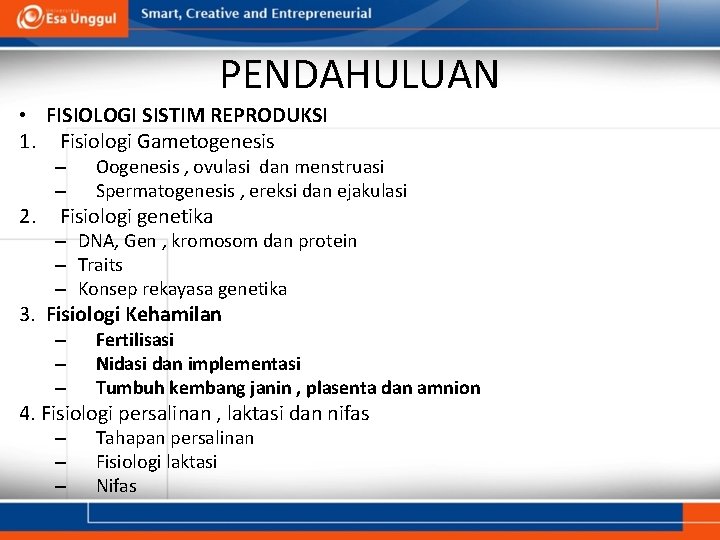 Esa Unggul Smart, Creative and Entrepreneurial

PENDAHULUAN

• FISIOLOGI SISTIM REPRODUKSI
1. Fisiologi Gametogenesis
– Oogenesis , ovulasi dan menstruasi
– Spermatogenesis , ereksi dan ejakulasi
2. Fisiologi genetika
– DNA, Gen , kromosom dan protein
– Traits
– Konsep rekayasa genetika
3. Fisiologi Kehamilan
– Fertilisasi
– Nidasi dan implementasi
– Tumbuh kembang janin , plasenta dan amnion
4. Fisiologi persalinan , laktasi dan nifas
– Tahapan persalinan
– Fisiologi laktasi
– Nifas